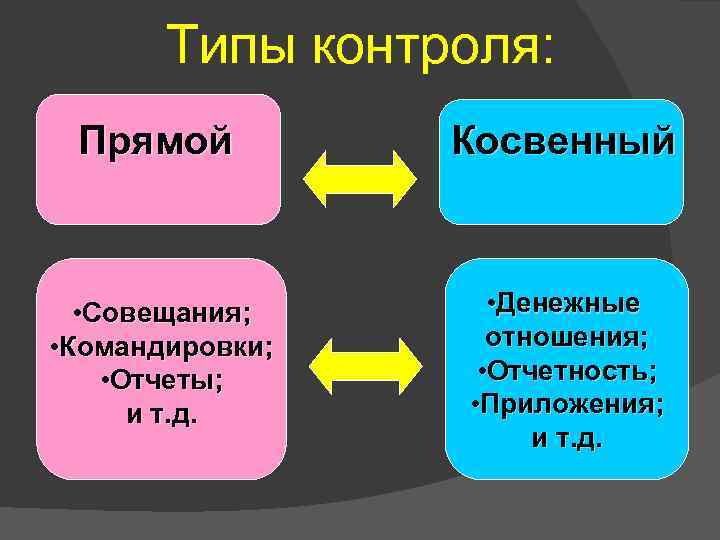 Типы контроля:

Прямой

Косвенный

•Совещания;
•Командировки;
•Отчеты;
и т.д.

•Денежные отношения;
•Отчетность;
•Приложения;
и т.д.